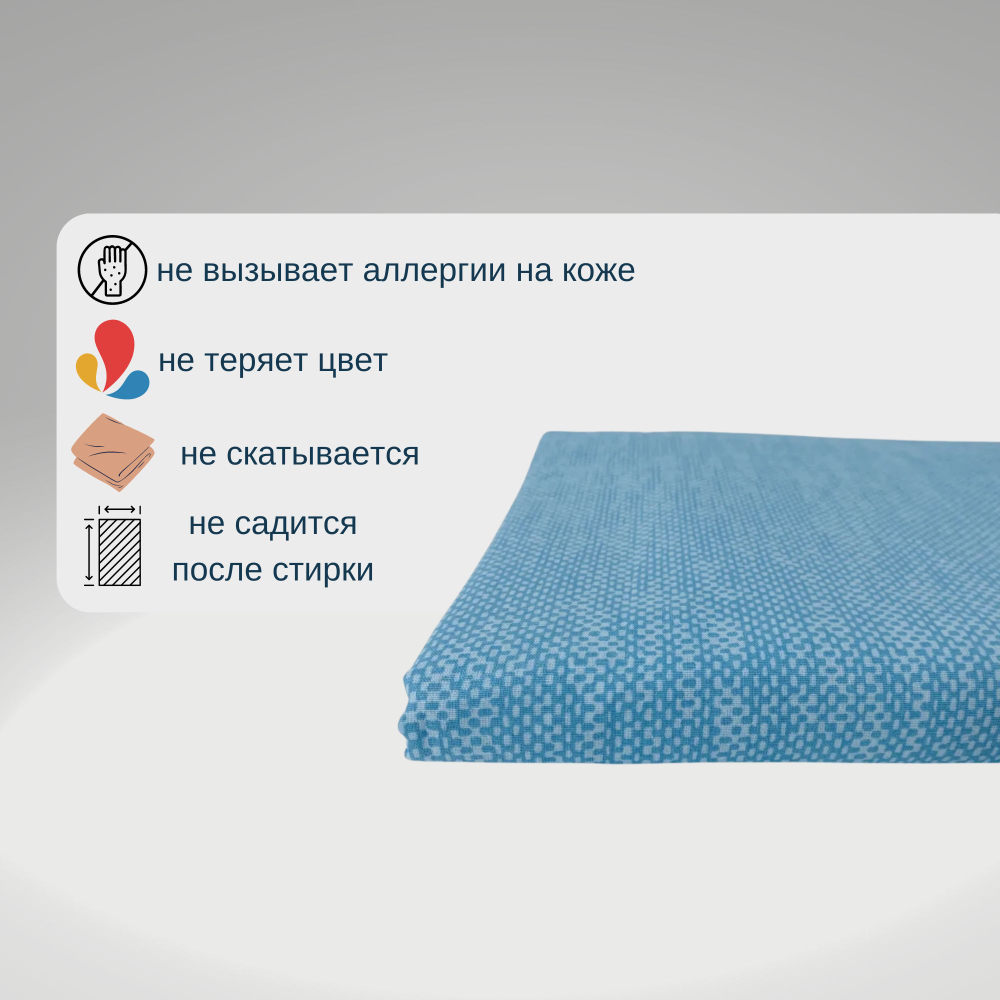 не вызывает аллергии на коже

не теряет цвет

не скатывается

не садится
после стирки